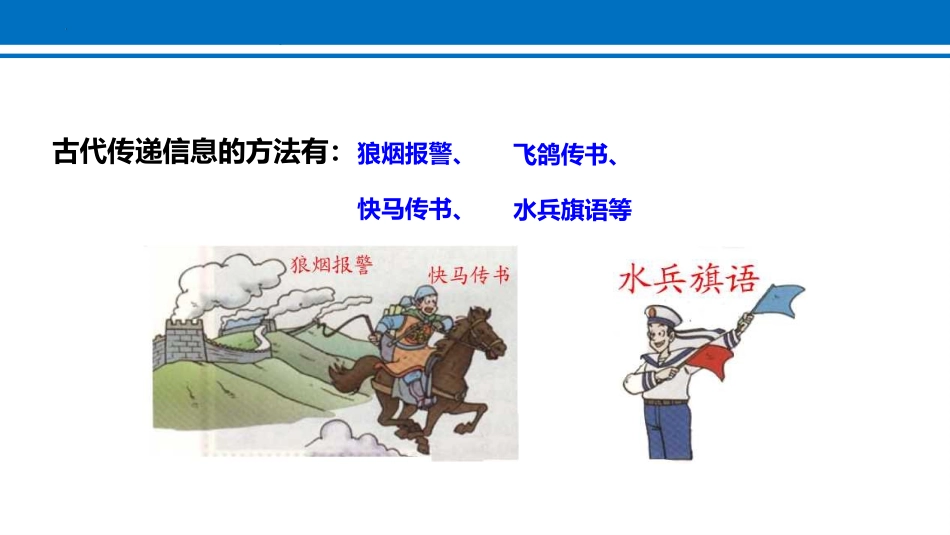 古代传递信息的方法有：狼烟报警、 飞鸽传书、

快马传书、 水兵旗语等

狼烟报警

快马传书

水兵旗语